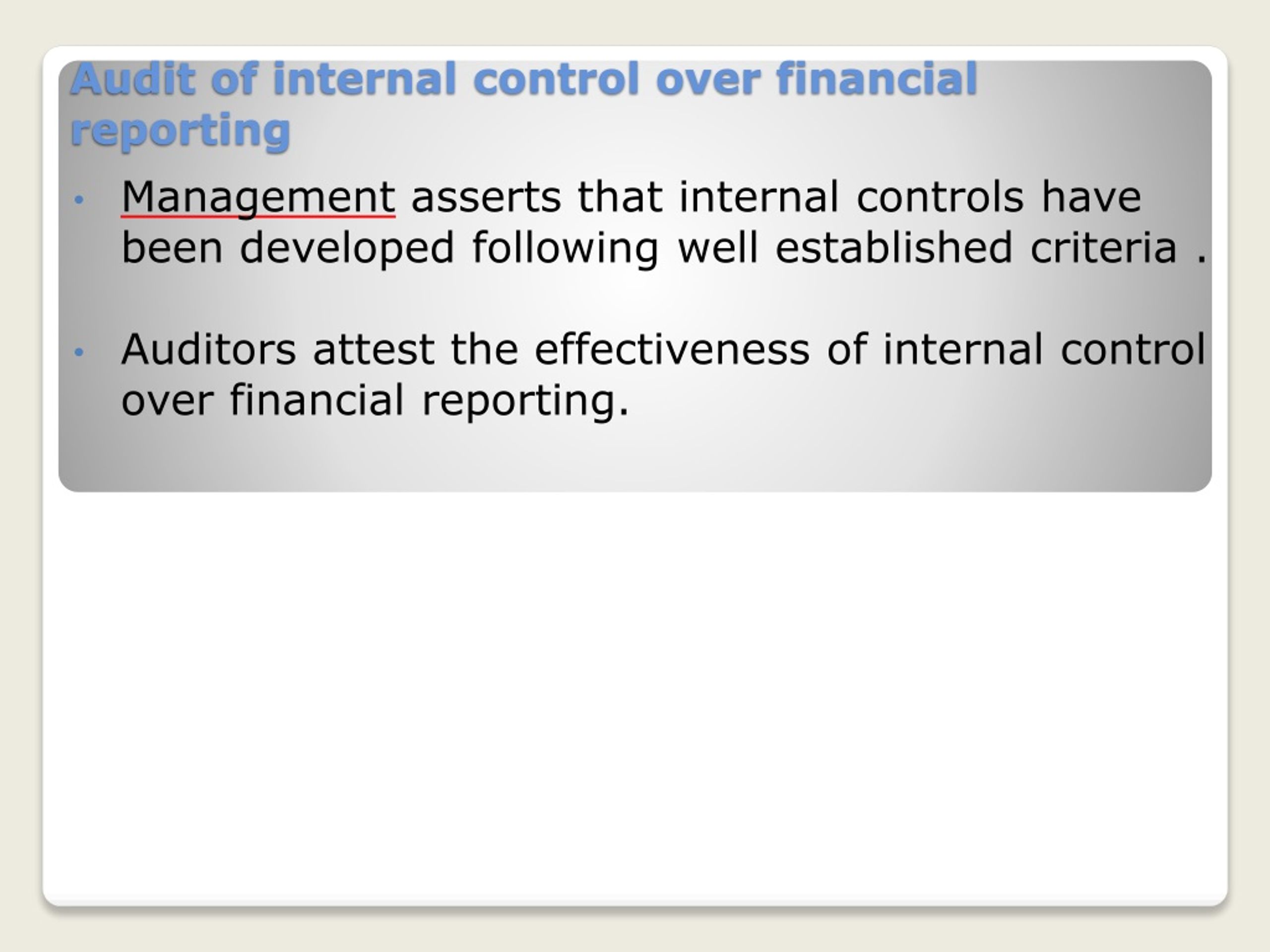 Audit of internal control over financial reporting

• Management asserts that internal controls have been developed following well established criteria .

• Auditors attest the effectiveness of internal control over financial reporting.